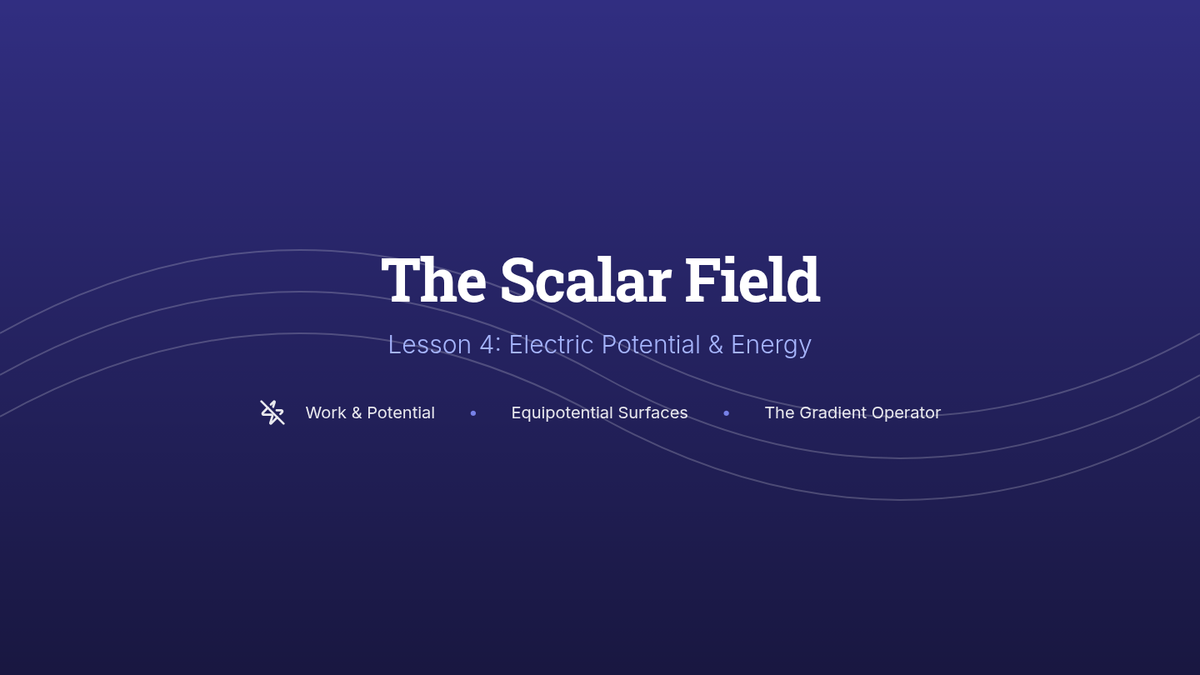 The Scalar Field

Lesson 4: Electric Potential & Energy

Work & Potential • Equipotential Surfaces • The Gradient Operator